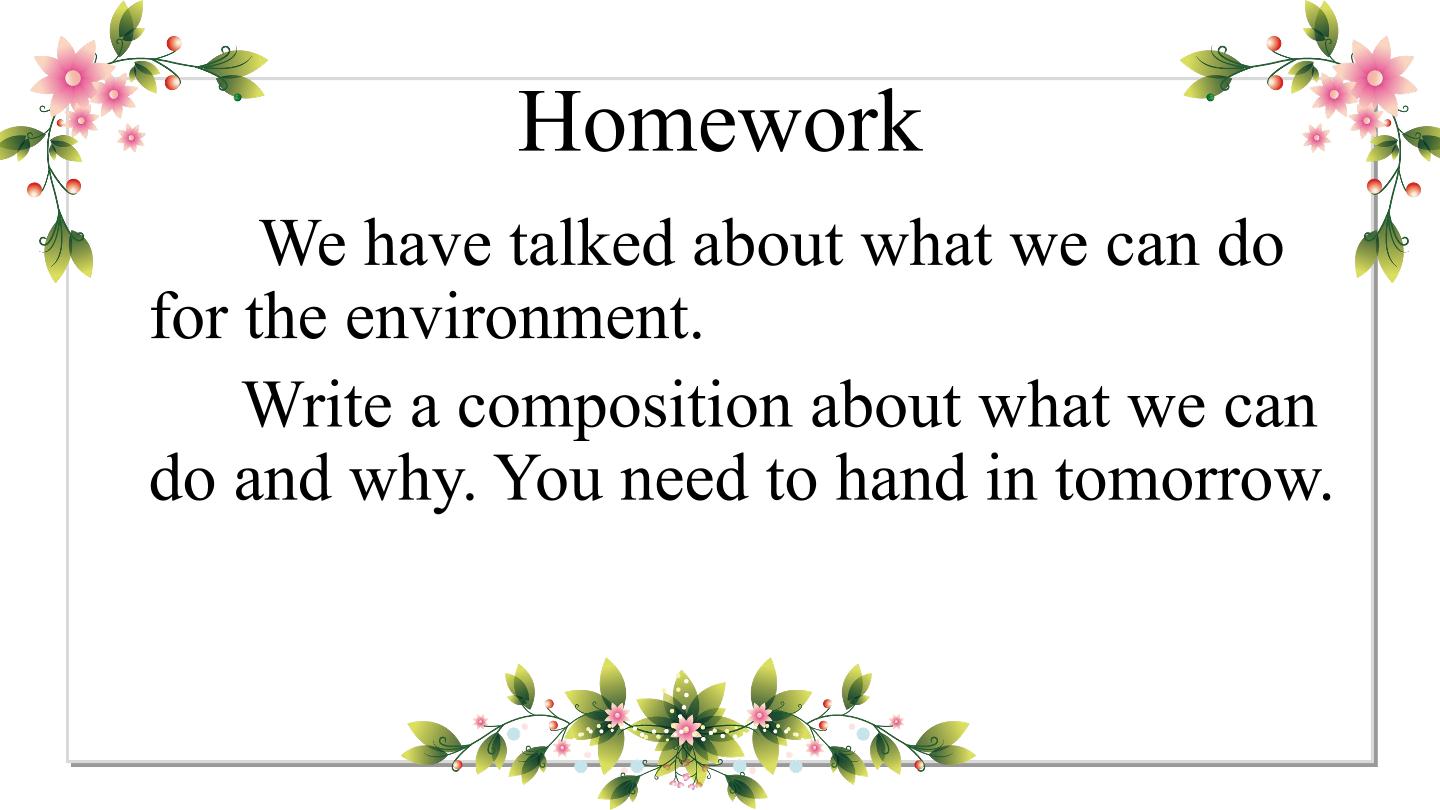 Homework

We have talked about what we can do for the environment.

Write a composition about what we can do and why. You need to hand in tomorrow.